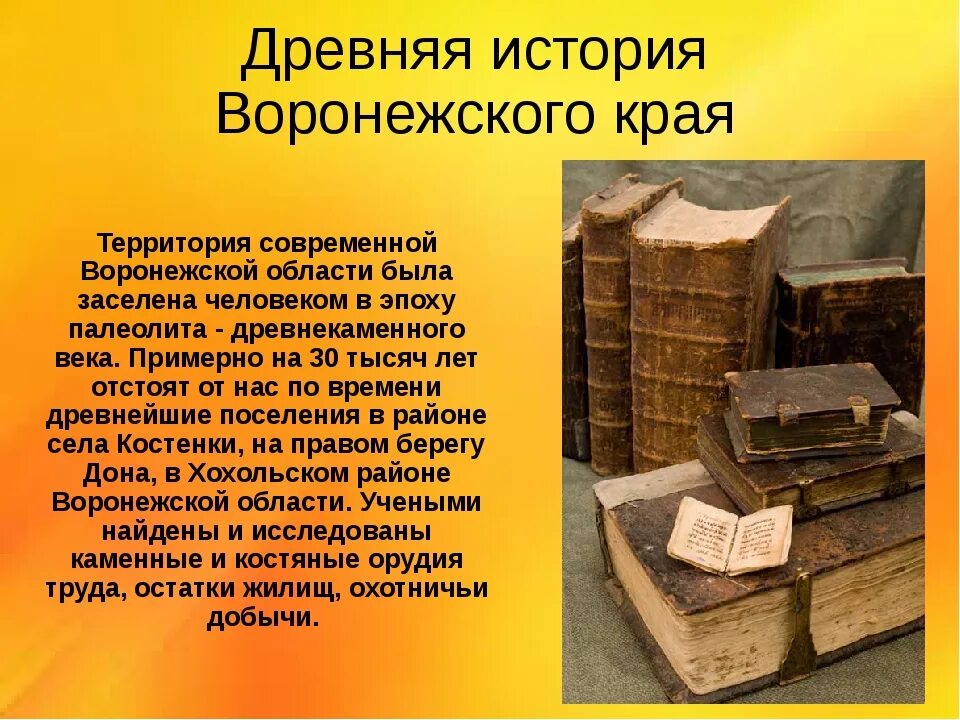 Древняя история Воронежского края

Территория современной Воронежской области была заселена человеком в эпоху палеолита - древнекаменного века. Примерно на 30 тысяч лет отстоят от нас по времени древнейшие поселения в районе села Костенки, на правом берегу Дона, в Хохольском районе Воронежской области. Учеными найдены и исследованы каменные и костяные орудия труда, остатки жилищ, охотничьи добычи.